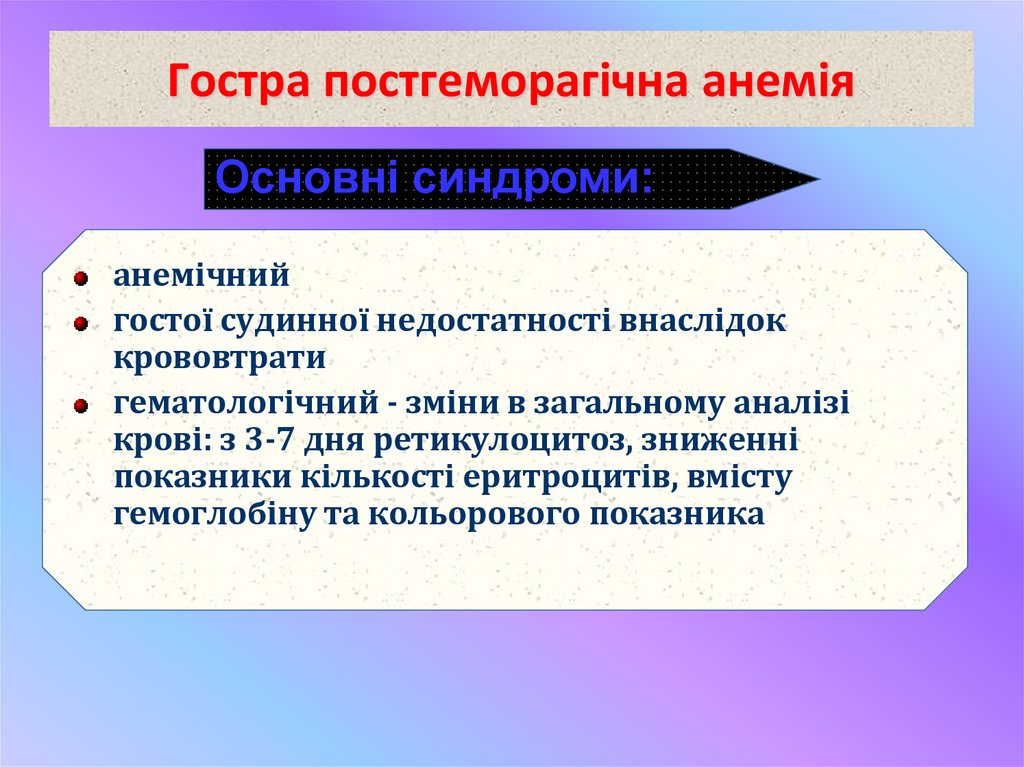 Гостра постгеморагічна анемія

Основні синдроми:

анемічний

гостої судинної недостатності внаслідок крововтрати

гематологічний - зміни в загальному аналізі крові: з 3-7 дня ретикулоцитоз, зниженні показники кількості еритроцитів, вмісту гемоглобіну та кольорового показника